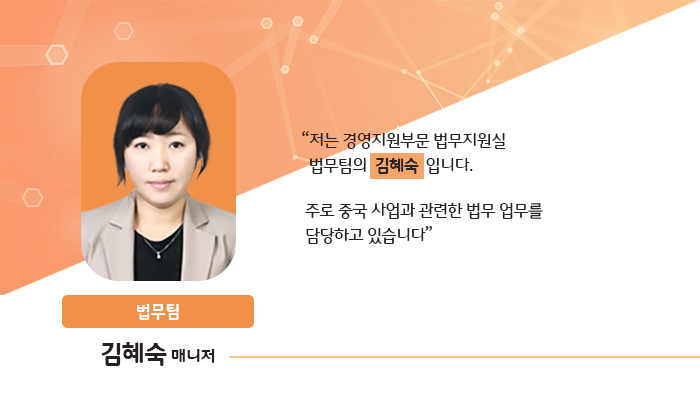 “저는 경영지원부문 법무지원실 법무팀의 김혜숙 입니다.

주로 중국 사업과 관련한 법무 업무를 담당하고 있습니다”

법무팀

김혜숙 매니저